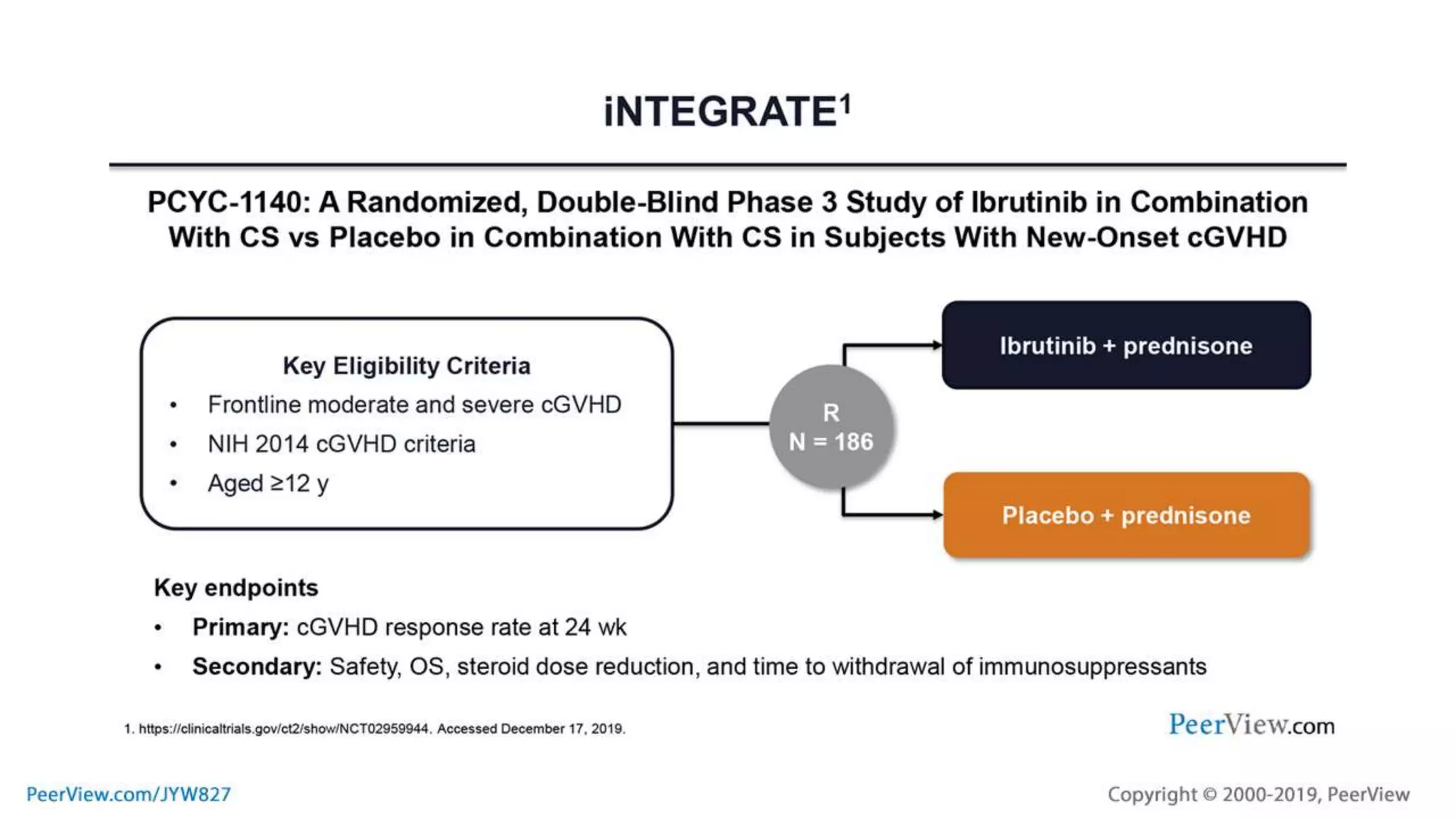 iNTEGRATE$^1$

PCYC-1140: A Randomized, Double-Blind Phase 3 Study of Ibrutinib in Combination With CS vs Placebo in Combination With CS in Subjects With New-Onset cGVHD

Key Eligibility Criteria
• Frontline moderate and severe cGVHD
• NIH 2014 cGVHD criteria
• Aged ≥12 y

R
N = 186

Ibrutinib + prednisone

Placebo + prednisone

Key endpoints
• Primary: cGVHD response rate at 24 wk
• Secondary: Safety, OS, steroid dose reduction, and time to withdrawal of immunosuppressants

1. https://clinicaltrials.gov/ct2/show/NCT02959944. Accessed December 17, 2019.

PeerView.com

PeerView.com/JYW827

Copyright © 2000-2019, PeerView